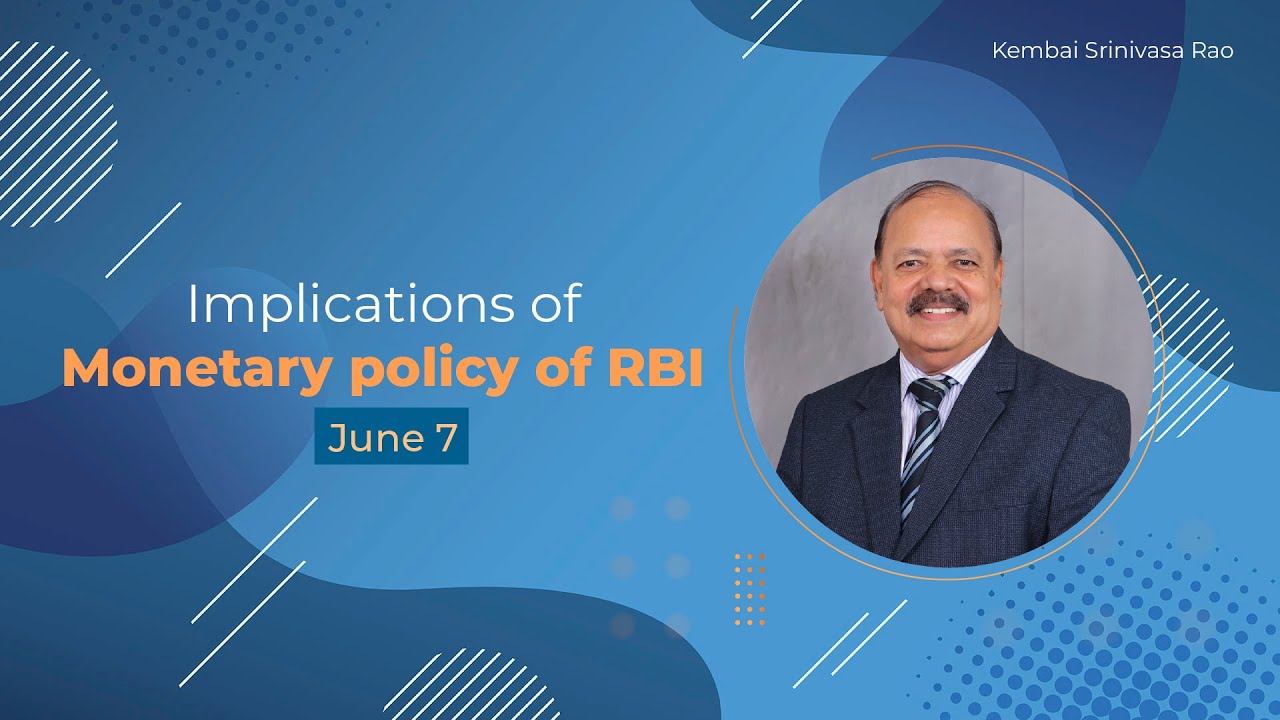 Kembai Srinivasa Rao

Implications of
Monetary policy of RBI

June 7